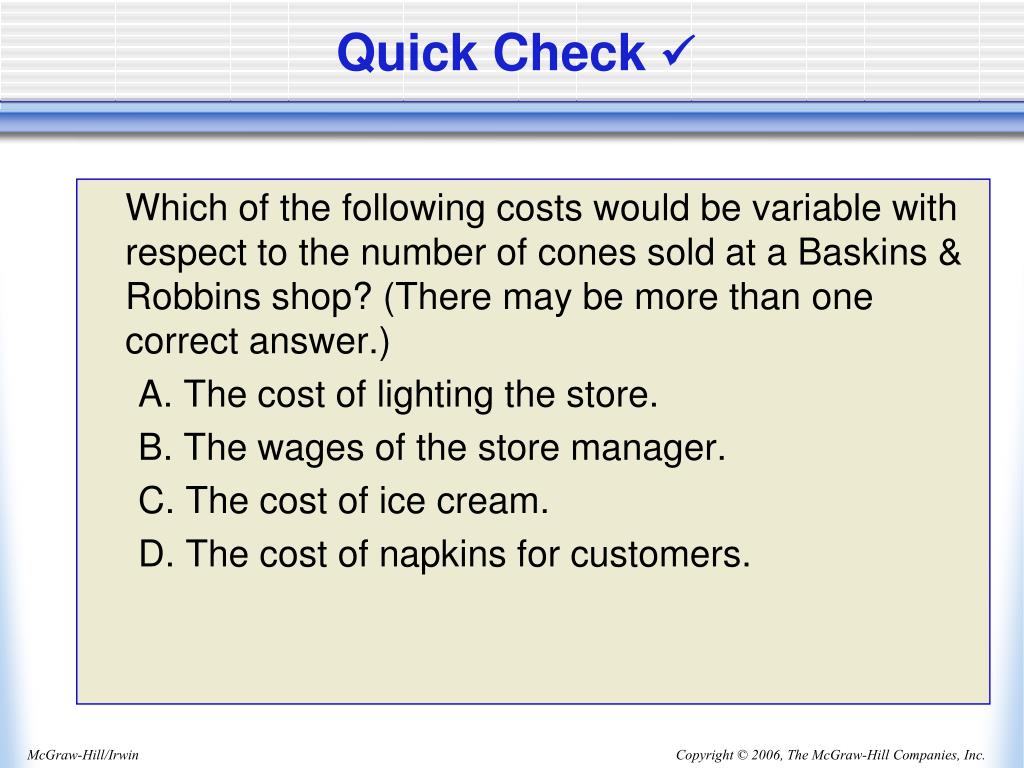 Quick Check ✓

Which of the following costs would be variable with respect to the number of cones sold at a Baskins & Robbins shop? (There may be more than one correct answer.)

A. The cost of lighting the store.

B. The wages of the store manager.

C. The cost of ice cream.

D. The cost of napkins for customers.

McGraw-Hill/Irwin

Copyright © 2006, The McGraw-Hill Companies, Inc.